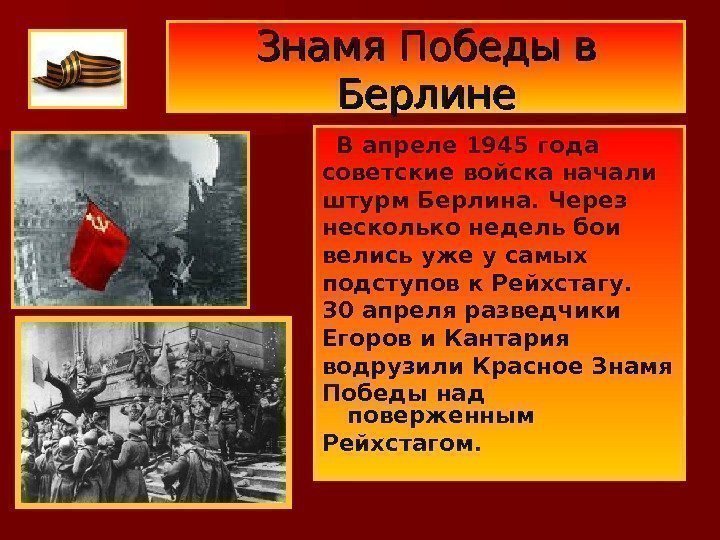 Знамя Победы в Берлине

В апреле 1945 года советские войска начали штурм Берлина. Через несколько недель бои велись уже у самых подступов к Рейхстагу. 30 апреля разведчики Егоров и Кантария водрузили Красное Знамя Победы над поверженным Рейхстагом.